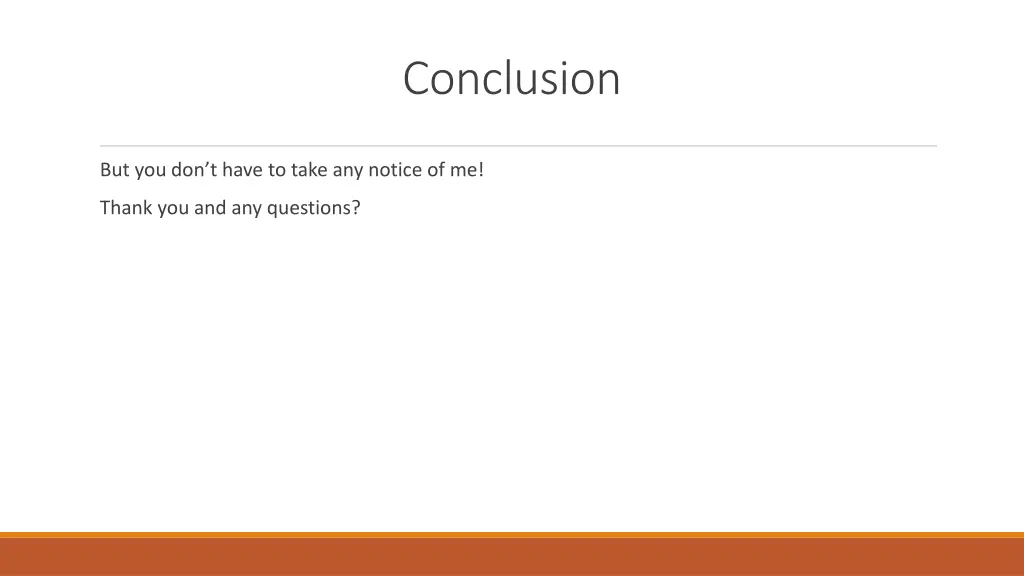 Conclusion

But you don’t have to take any notice of me!

Thank you and any questions?